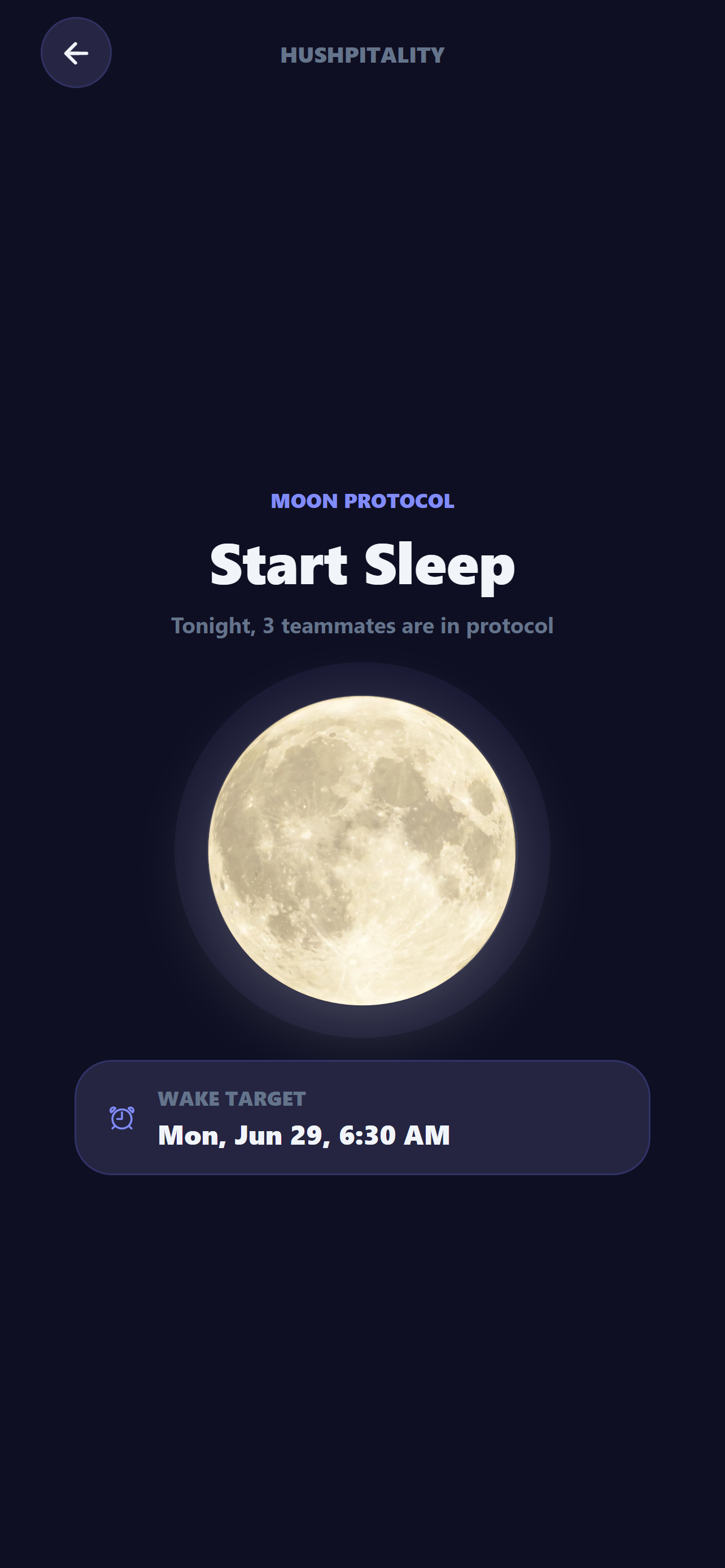 HUSHPITALITY

MOON PROTOCOL

Start Sleep

Tonight, 3 teammates are in protocol

WAKE TARGET
Mon, Jun 29, 6:30 AM